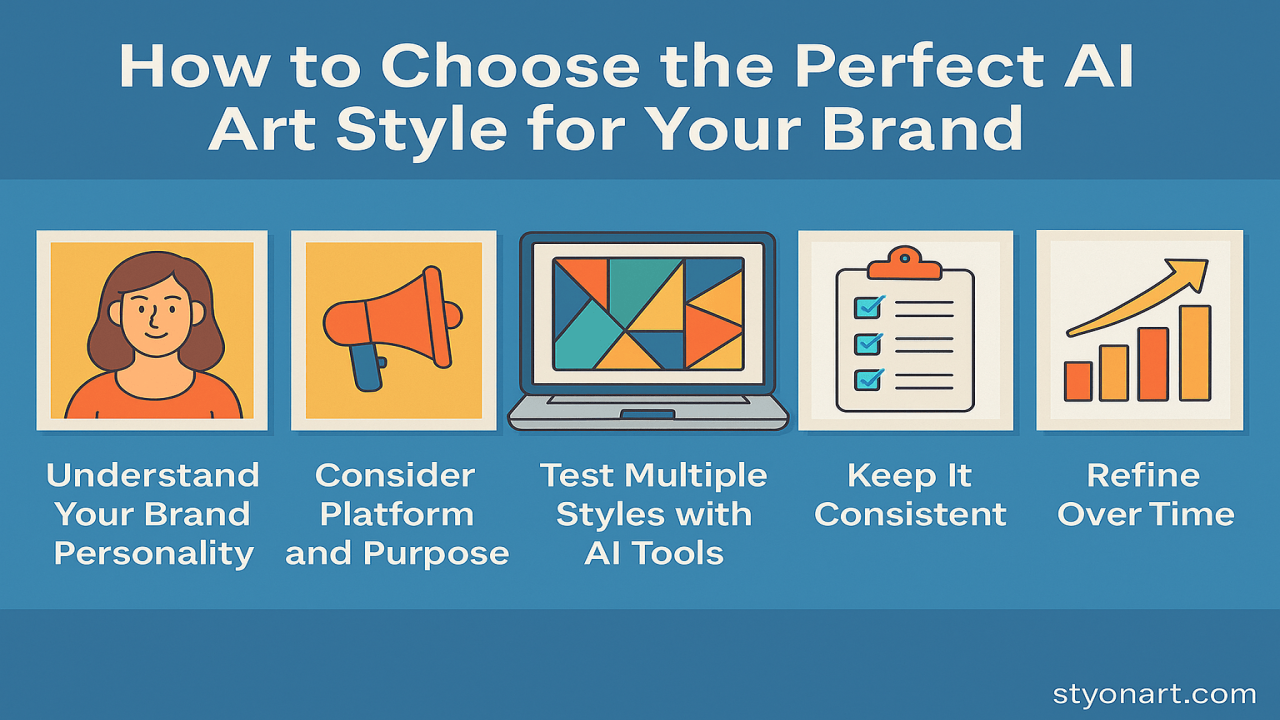 How to Choose the Perfect AI Art Style for Your Brand

Understand Your Brand Personality

Consider Platform and Purpose

Test Multiple Styles with AI Tools

Keep It Consistent

Refine Over Time

styonart.com